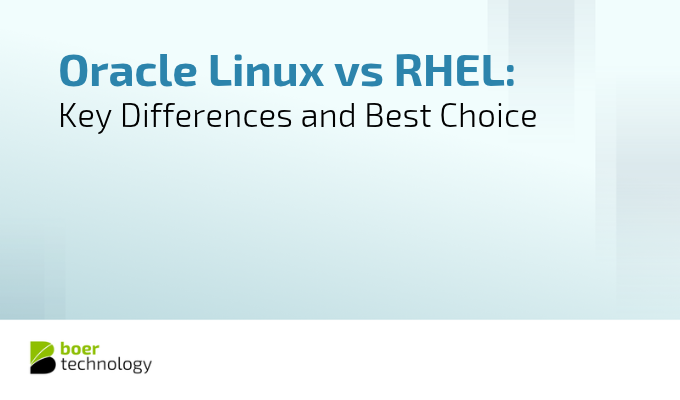 Oracle Linux vs RHEL:
Key Differences and Best Choice

boer
technology